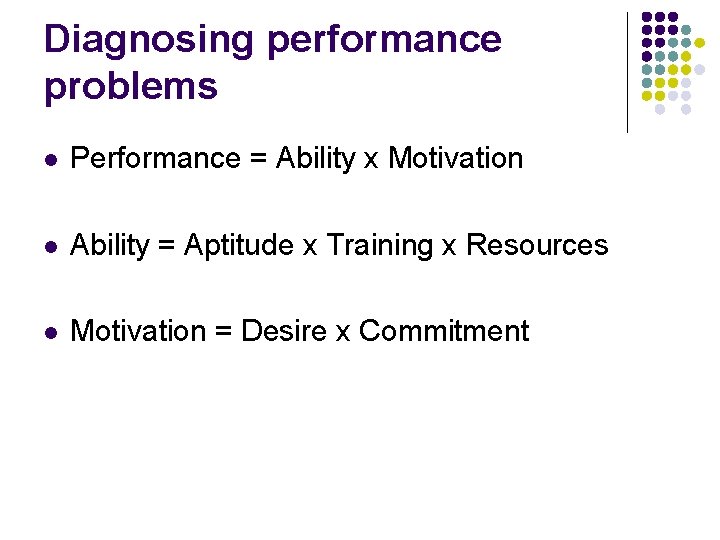 Diagnosing performance problems

- Performance = Ability x Motivation
- Ability = Aptitude x Training x Resources
- Motivation = Desire x Commitment